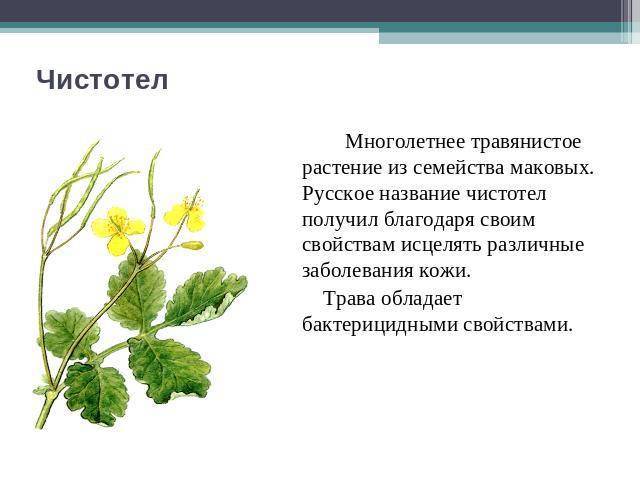 Чистотел

Многолетнее травянистое растение из семейства маковых. Русское название чистотел получил благодаря своим свойствам исцелять различные заболевания кожи.

Трава обладает бактерицидными свойствами.